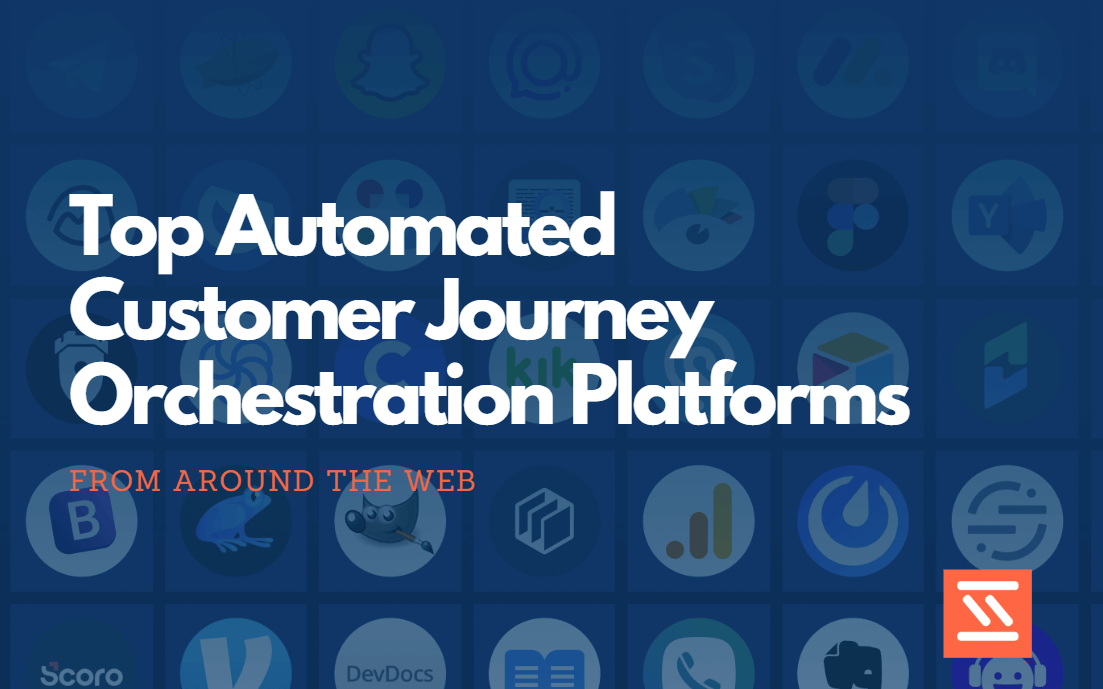 Top Automated Customer Journey Orchestration Platforms

FROM AROUND THE WEB

kik

Scoro

DevDocs